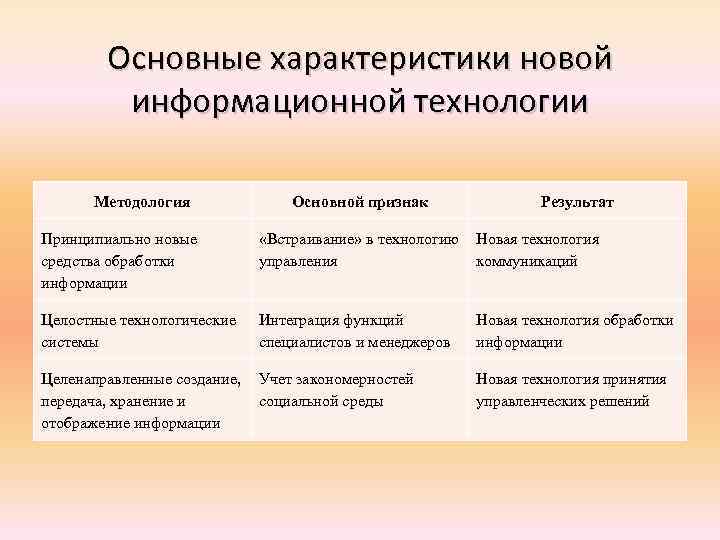 Основные характеристики новой информационной технологии

| Методология | Основной признак | Результат |
|---|---|---|
| Принципиально новые средства обработки информации | «Встраивание» в технологию управления | Новая технология коммуникаций |
| Целостные технологические системы | Интеграция функций специалистов и менеджеров | Новая технология обработки информации |
| Целенаправленные создание, передача, хранение и отображение информации | Учет закономерностей социальной среды | Новая технология принятия управленческих решений |